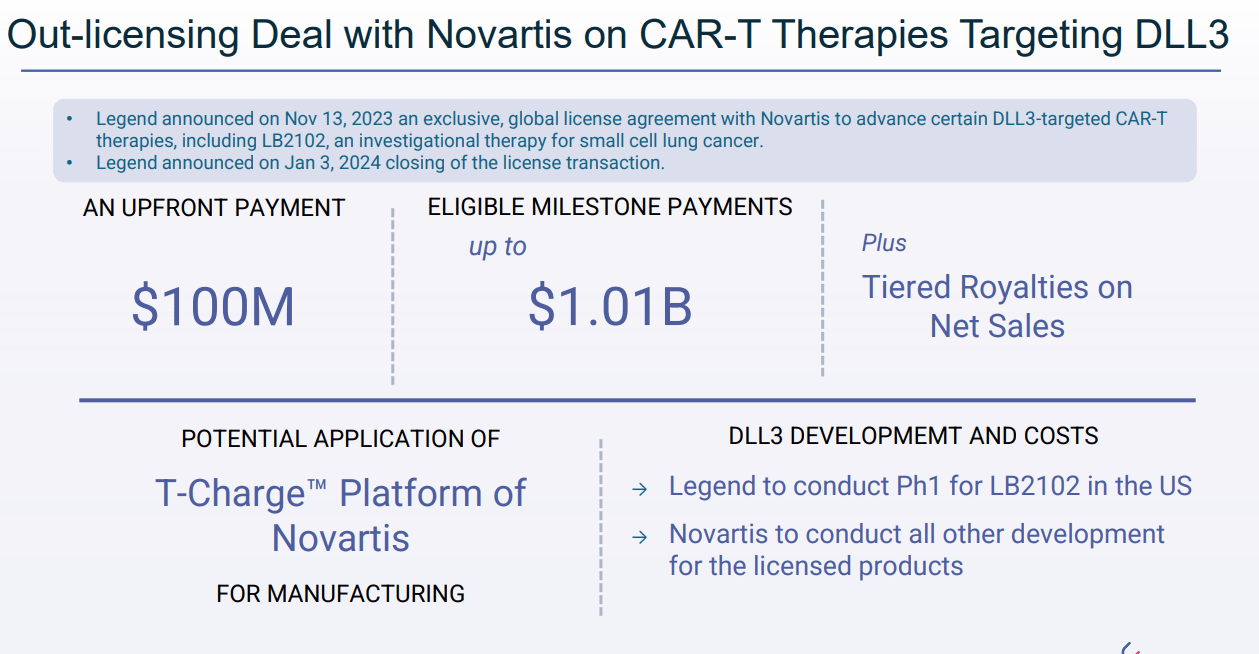 Out-licensing Deal with Novartis on CAR-T Therapies Targeting DLL3

• Legend announced on Nov 13, 2023 an exclusive, global license agreement with Novartis to advance certain DLL3-targeted CAR-T therapies, including LB2102, an investigational therapy for small cell lung cancer.
• Legend announced on Jan 3, 2024 closing of the license transaction.

AN UPFRONT PAYMENT

$100M

ELIGIBLE MILESTONE PAYMENTS

up to

$1.01B

Plus

Tiered Royalties on Net Sales

POTENTIAL APPLICATION OF

T-Charge™ Platform of Novartis

FOR MANUFACTURING

DLL3 DEVELOPMEMT AND COSTS

→ Legend to conduct Ph1 for LB2102 in the US

→ Novartis to conduct all other development for the licensed products